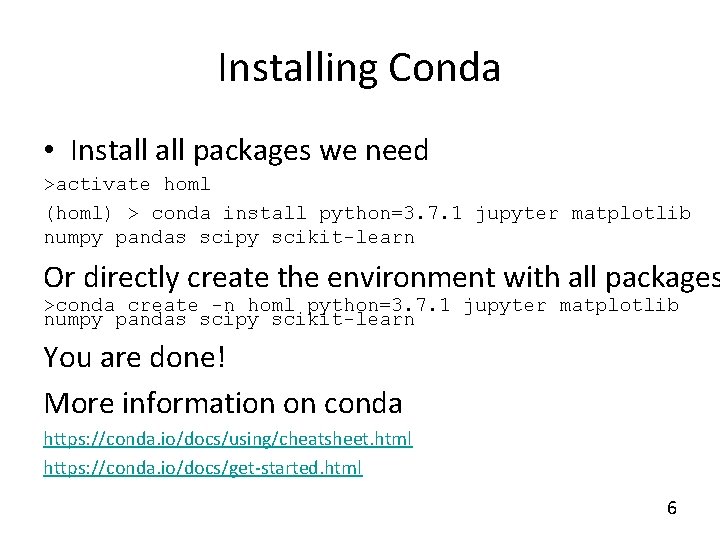 Installing Conda

• Install all packages we need

>activate homl

(homl) > conda install python=3.7.1 jupyter matplotlib numpy pandas scipy scikit-learn

Or directly create the environment with all packages

>conda create -n homl python=3.7.1 jupyter matplotlib numpy pandas scipy scikit-learn

You are done!

More information on conda

https://conda.io/docs/using/cheatsheet.html

https://conda.io/docs/get-started.html

6